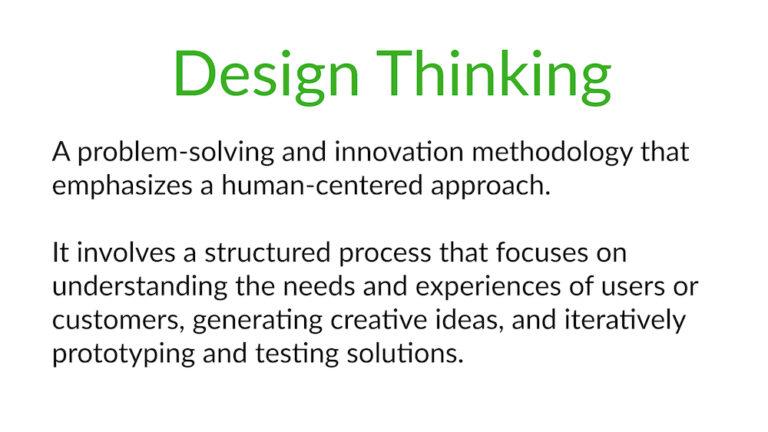 Design Thinking

A problem-solving and innovation methodology that emphasizes a human-centered approach.

It involves a structured process that focuses on understanding the needs and experiences of users or customers, generating creative ideas, and iteratively prototyping and testing solutions.